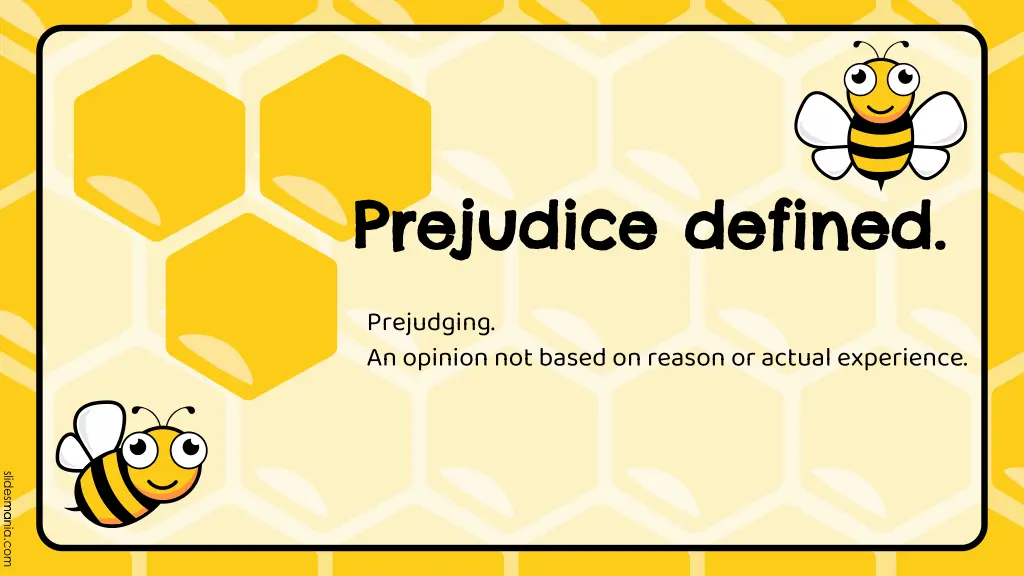 Prejudice defined.

Prejudging.
An opinion not based on reason or actual experience.

slidesmania.com